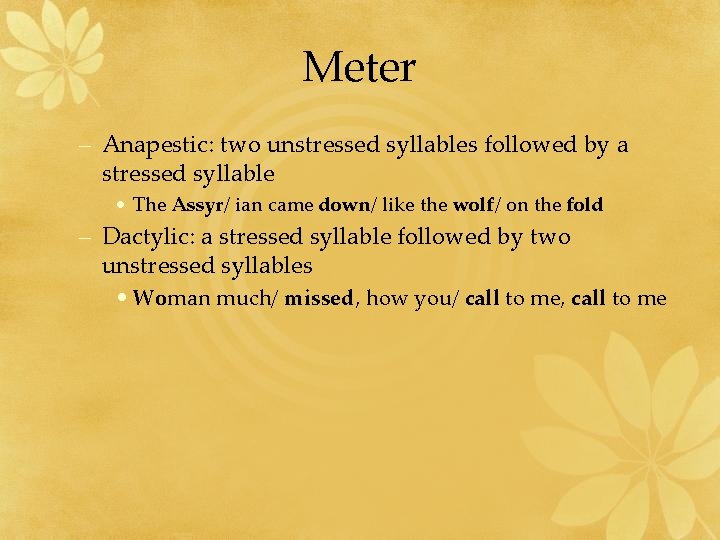 Meter

– Anapestic: two unstressed syllables followed by a stressed syllable
 • The Assyr/ ian came down/ like the wolf/ on the fold
– Dactylic: a stressed syllable followed by two unstressed syllables
 • Woman much/ missed, how you/ call to me, call to me